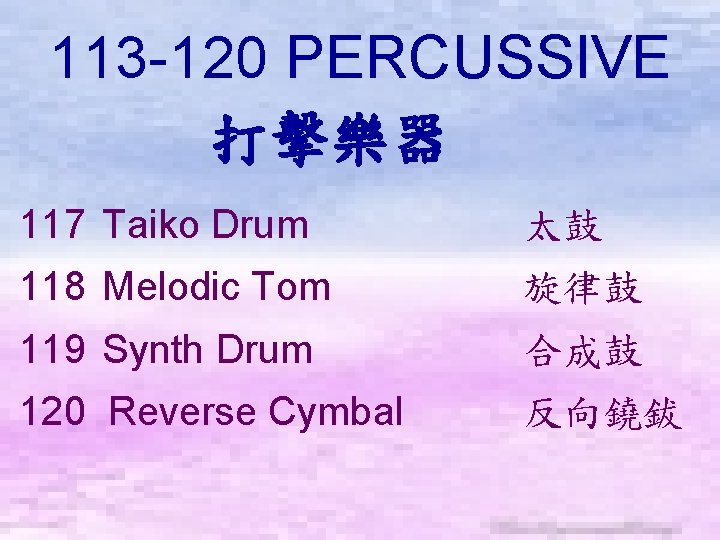 113-120 PERCUSSIVE
打擊樂器

117 Taiko Drum 太鼓
118 Melodic Tom 旋律鼓
119 Synth Drum 合成鼓
120 Reverse Cymbal 反向鐃鈸